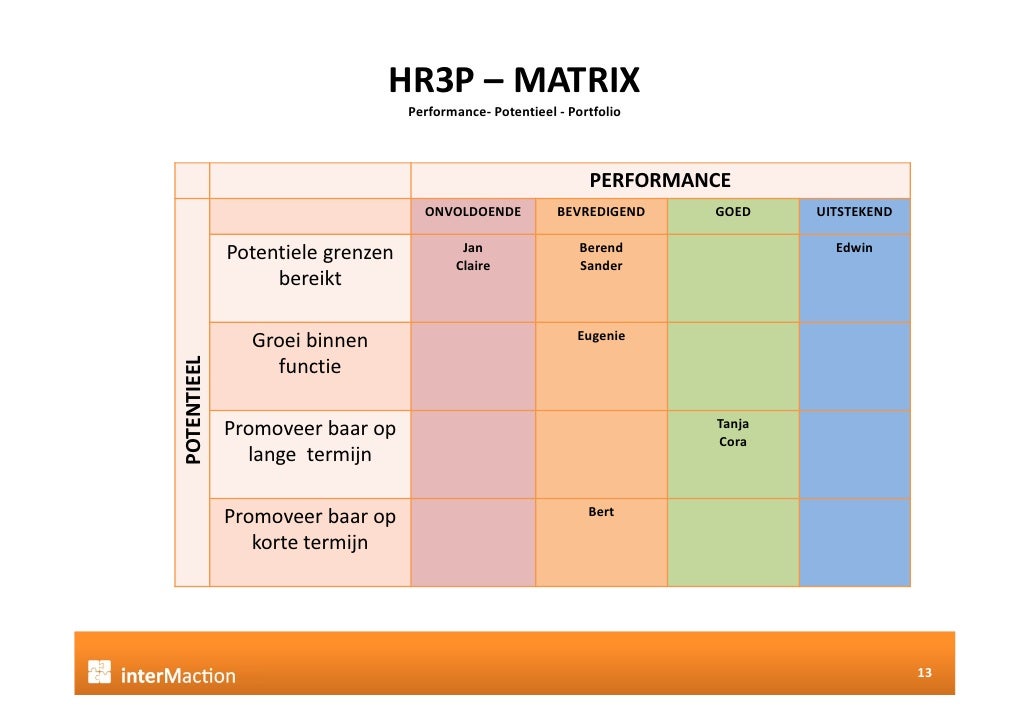 HR3P – MATRIX
Performance- Potentieel - Portfolio

| | | PERFORMANCE | | | |
|---|---|---|---|---|---|
| POTENTIEEL | | ONVOLDOENDE | BEVREDIGEND | GOED | UITSTEKEND |
| | Potentiele grenzen bereikt | Jan Claire | Berend Sander | | Edwin |
| | Groei binnen functie | | Eugenie | | |
| | Promoveer baar op lange termijn | | | Tanja Cora | |
| | Promoveer baar op korte termijn | | Bert | | |

interMaction

13